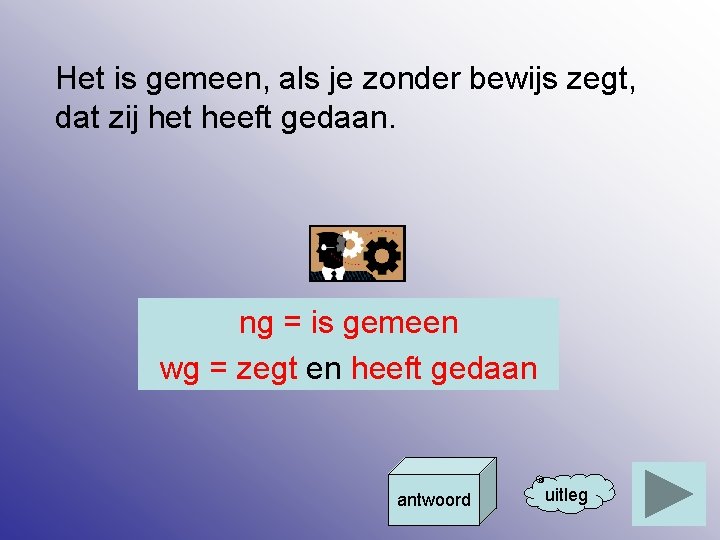 Het is gemeen, als je zonder bewijs zegt, dat zij het heeft gedaan.

ng = is gemeen
wg = zegt en heeft gedaan

antwoord

uitleg